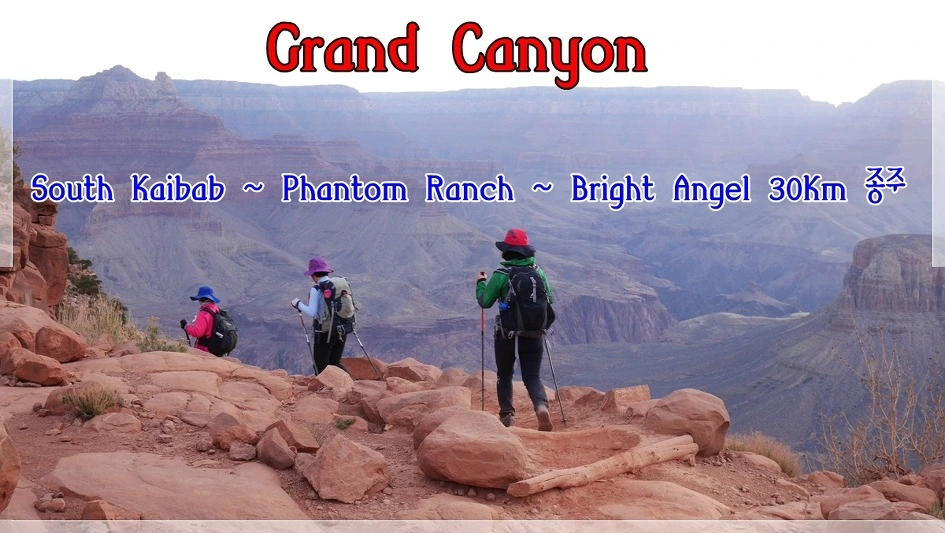 Grand Canyon

South Kaibab ~ Phantom Ranch ~ Bright Angel 30Km 종주